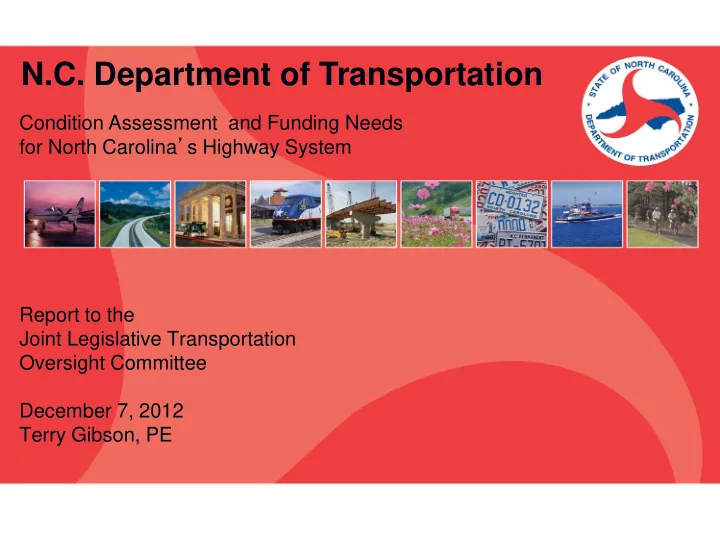 N.C. Department of Transportation

Condition Assessment and Funding Needs for North Carolina's Highway System

STATE OF NORTH CAROLINA DEPARTMENT OF TRANSPORTATION

CD-0132
NORTH CAROLINA

Report to the Joint Legislative Transportation Oversight Committee

December 7, 2012
Terry Gibson, PE